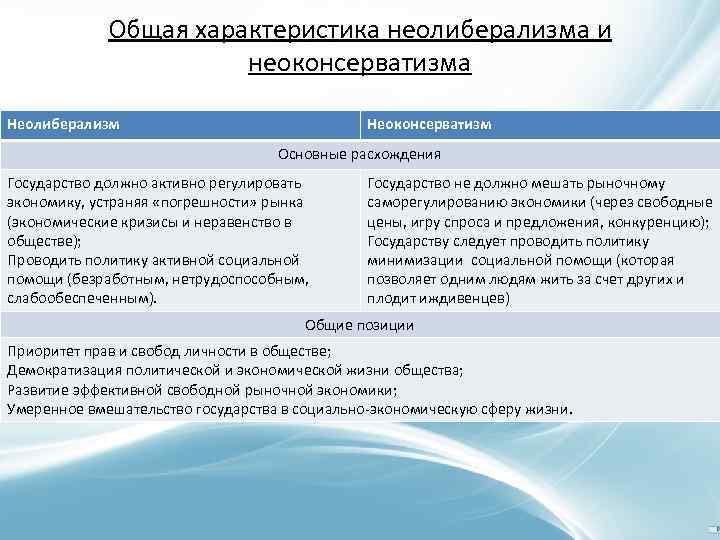 Общая характеристика неолиберализма и неоконсерватизма

| Неолиберализм | Неоконсерватизм |
|---|---|
| Основные расхождения | |
| Государство должно активно регулировать экономику, устраняя «погрешности» рынка (экономические кризисы и неравенство в обществе); Проводить политику активной социальной помощи (безработным, нетрудоспособным, слабообеспеченным). | Государство не должно мешать рыночному саморегулированию экономики (через свободные цены, игру спроса и предложения, конкуренцию); Государству следует проводить политику минимизации социальной помощи (которая позволяет одним людям жить за счет других и плодит иждивенцев) |
| Общие позиции | |
| Приоритет прав и свобод личности в обществе; Демократизация политической и экономической жизни общества; Развитие эффективной свободной рыночной экономики; Умеренное вмешательство государства в социально-экономическую сферу жизни. | |